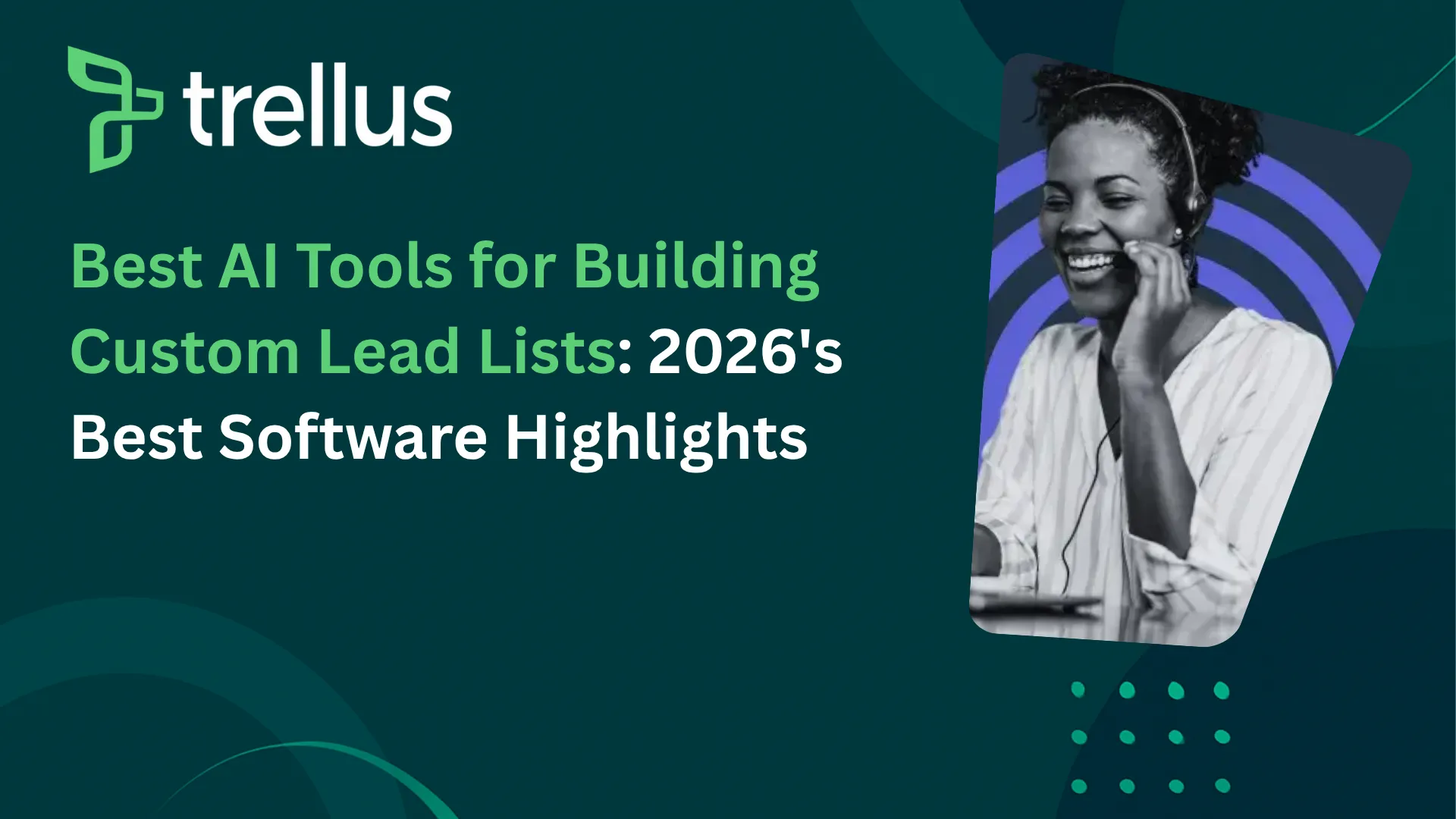 trellus

Best AI Tools for Building Custom Lead Lists: 2026's Best Software Highlights